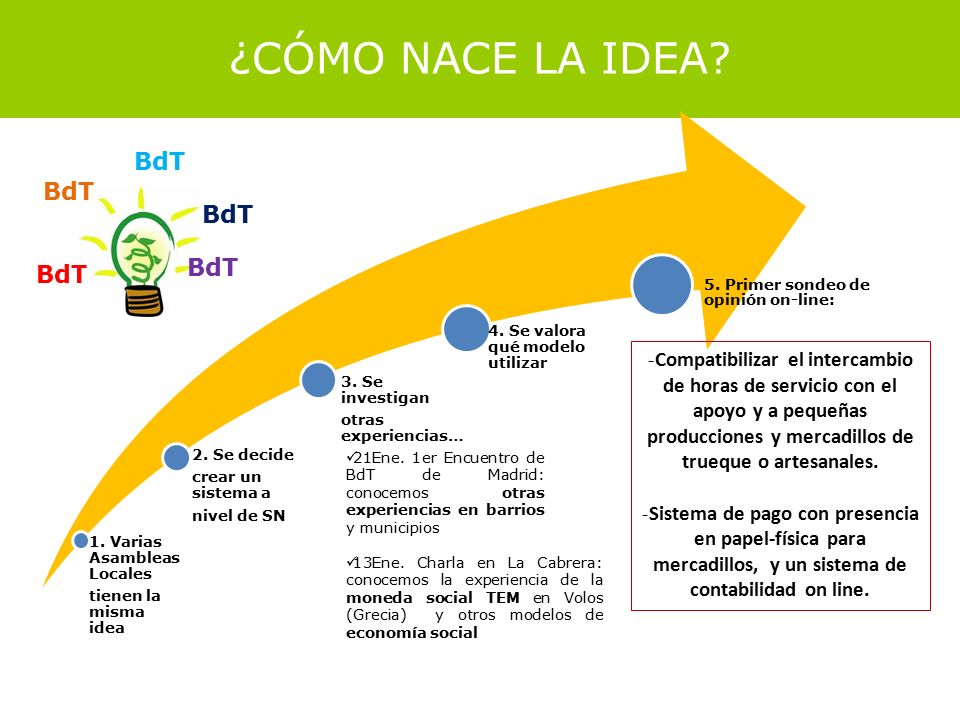 ¿CÓMO NACE LA IDEA?

BdT
BdT
BdT
BdT
BdT

1. Varias Asambleas Locales tienen la misma idea

2. Se decide crear un sistema a nivel de SN

3. Se investigan otras experiencias…

✓21Ene. 1er Encuentro de BdT de Madrid: conocemos otras experiencias en barrios y municipios

✓13Ene. Charla en La Cabrera: conocemos la experiencia de la moneda social TEM en Volos (Grecia) y otros modelos de economía social

4. Se valora qué modelo utilizar

5. Primer sondeo de opinión on-line:

-Compatibilizar el intercambio de horas de servicio con el apoyo y a pequeñas producciones y mercadillos de trueque o artesanales.

-Sistema de pago con presencia en papel-física para mercadillos, y un sistema de contabilidad on line.